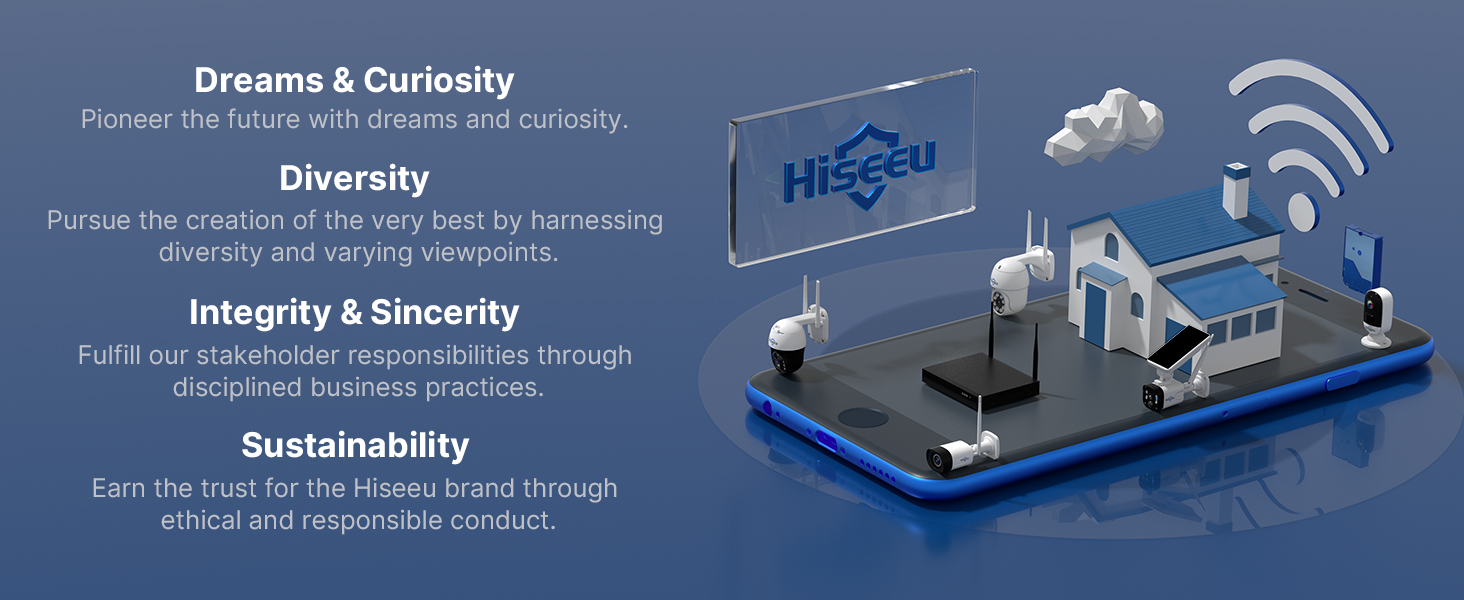 Dreams & Curiosity
Pioneer the future with dreams and curiosity.

Diversity
Pursue the creation of the very best by harnessing diversity and varying viewpoints.

Integrity & Sincerity
Fulfill our stakeholder responsibilities through disciplined business practices.

Sustainability
Earn the trust for the Hiseeu brand through ethical and responsible conduct.

Hiseeu